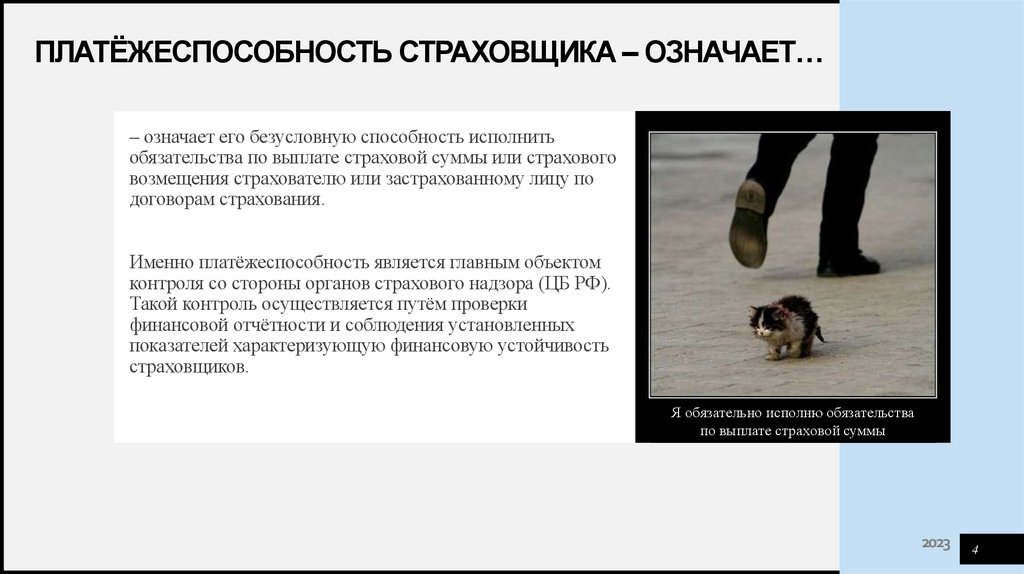 ПЛАТЁЖЕСПОСОБНОСТЬ СТРАХОВЩИКА – ОЗНАЧАЕТ…

– означает его безусловную способность исполнить обязательства по выплате страховой суммы или страхового возмещения страхователю или застрахованному лицу по договорам страхования.

Именно платёжеспособность является главным объектом контроля со стороны органов страхового надзора (ЦБ РФ). Такой контроль осуществляется путём проверки финансовой отчётности и соблюдения установленных показателей характеризующую финансовую устойчивость страховщиков.

Я обязательно исполню обязательства по выплате страховой суммы

2023

4